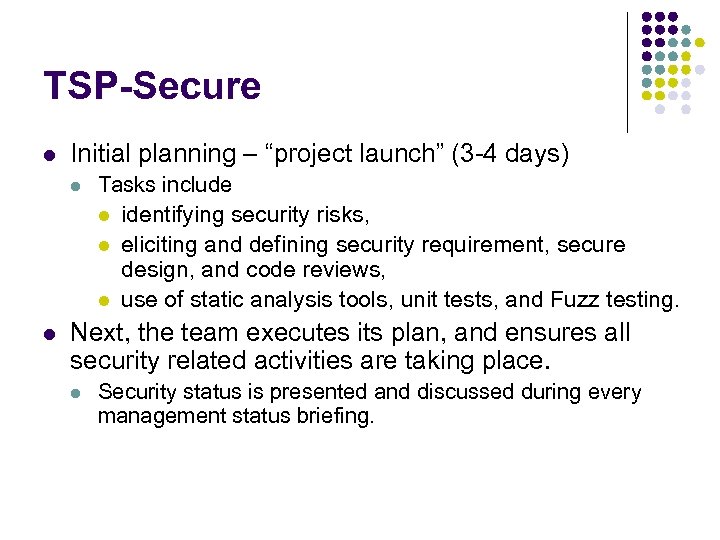 TSP-Secure

- Initial planning – “project launch” (3-4 days)
  - Tasks include
    - identifying security risks,
    - eliciting and defining security requirement, secure design, and code reviews,
    - use of static analysis tools, unit tests, and Fuzz testing.
- Next, the team executes its plan, and ensures all security related activities are taking place.
  - Security status is presented and discussed during every management status briefing.